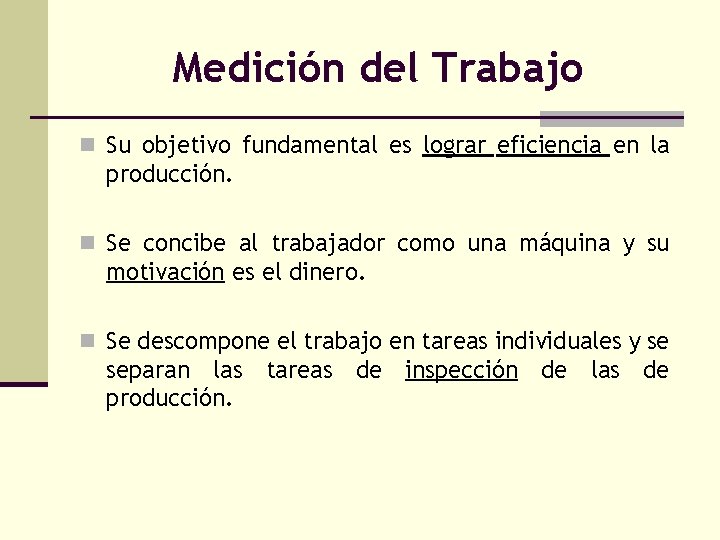 Medición del Trabajo

Su objetivo fundamental es lograr eficiencia en la producción.

Se concibe al trabajador como una máquina y su motivación es el dinero.

Se descompone el trabajo en tareas individuales y se separan las tareas de inspección de las de producción.